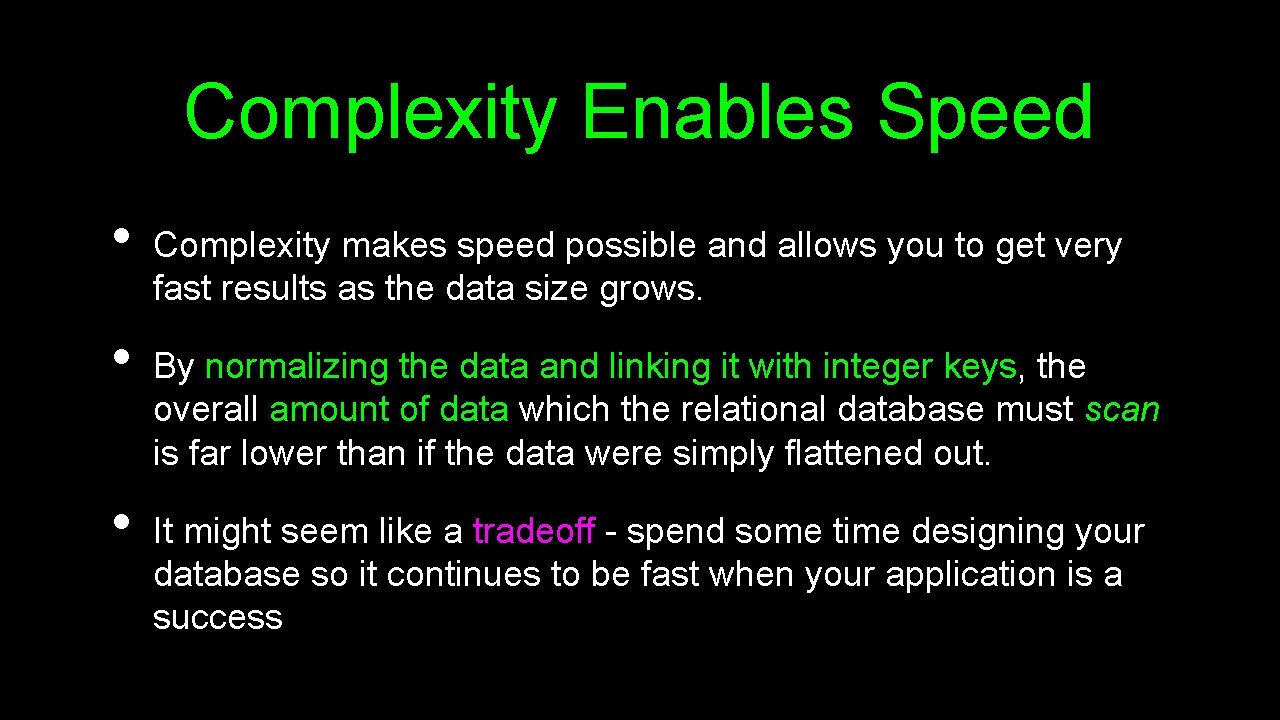 Complexity Enables Speed

• Complexity makes speed possible and allows you to get very fast results as the data size grows.

• By normalizing the data and linking it with integer keys, the overall amount of data which the relational database must scan is far lower than if the data were simply flattened out.

• It might seem like a tradeoff - spend some time designing your database so it continues to be fast when your application is a success